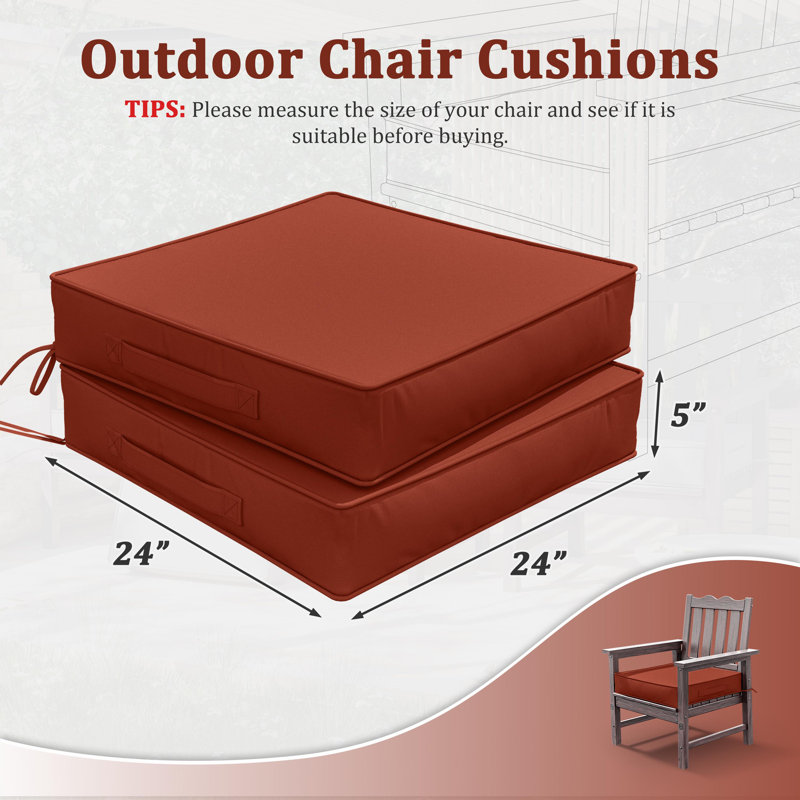 Outdoor Chair Cushions

TIPS: Please measure the size of your chair and see if it is suitable before buying.

5”

24”

24”